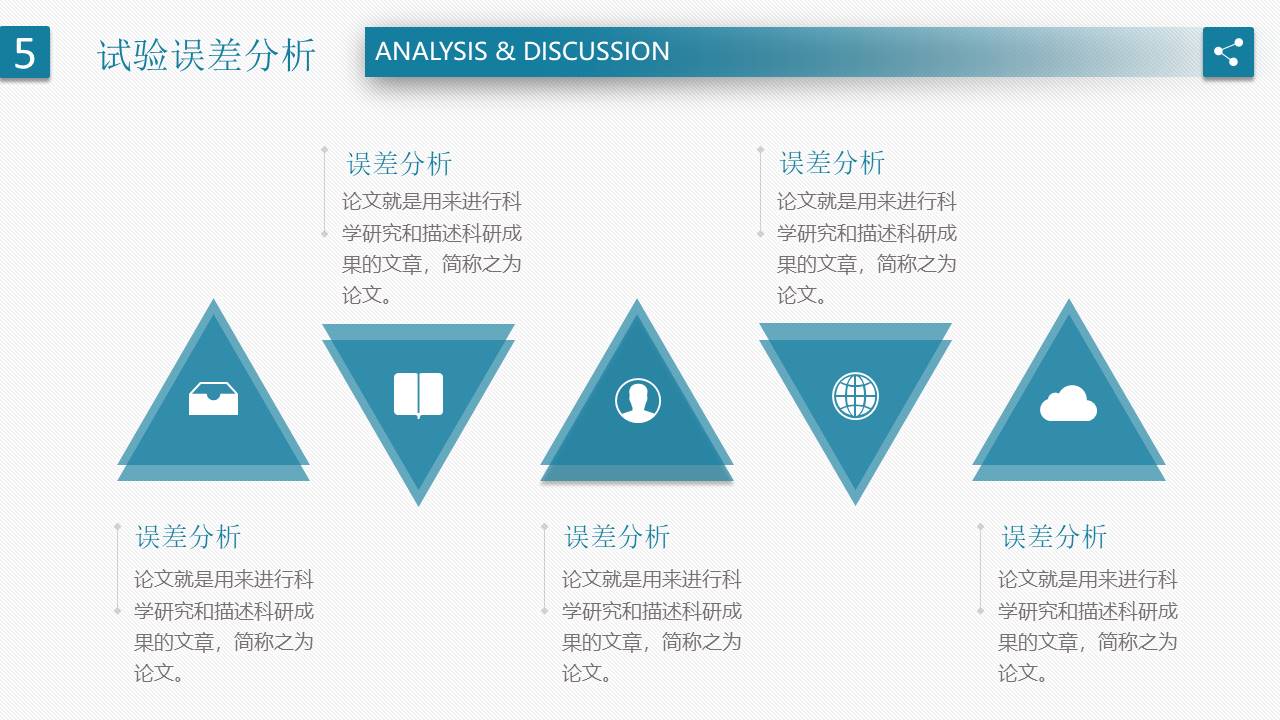 5

试验误差分析

ANALYSIS & DISCUSSION

误差分析

论文就是用来进行科学研究和描述科研成果的文章，简称之为论文。

误差分析

论文就是用来进行科学研究和描述科研成果的文章，简称之为论文。

误差分析

论文就是用来进行科学研究和描述科研成果的文章，简称之为论文。

误差分析

论文就是用来进行科学研究和描述科研成果的文章，简称之为论文。

误差分析

论文就是用来进行科学研究和描述科研成果的文章，简称之为论文。